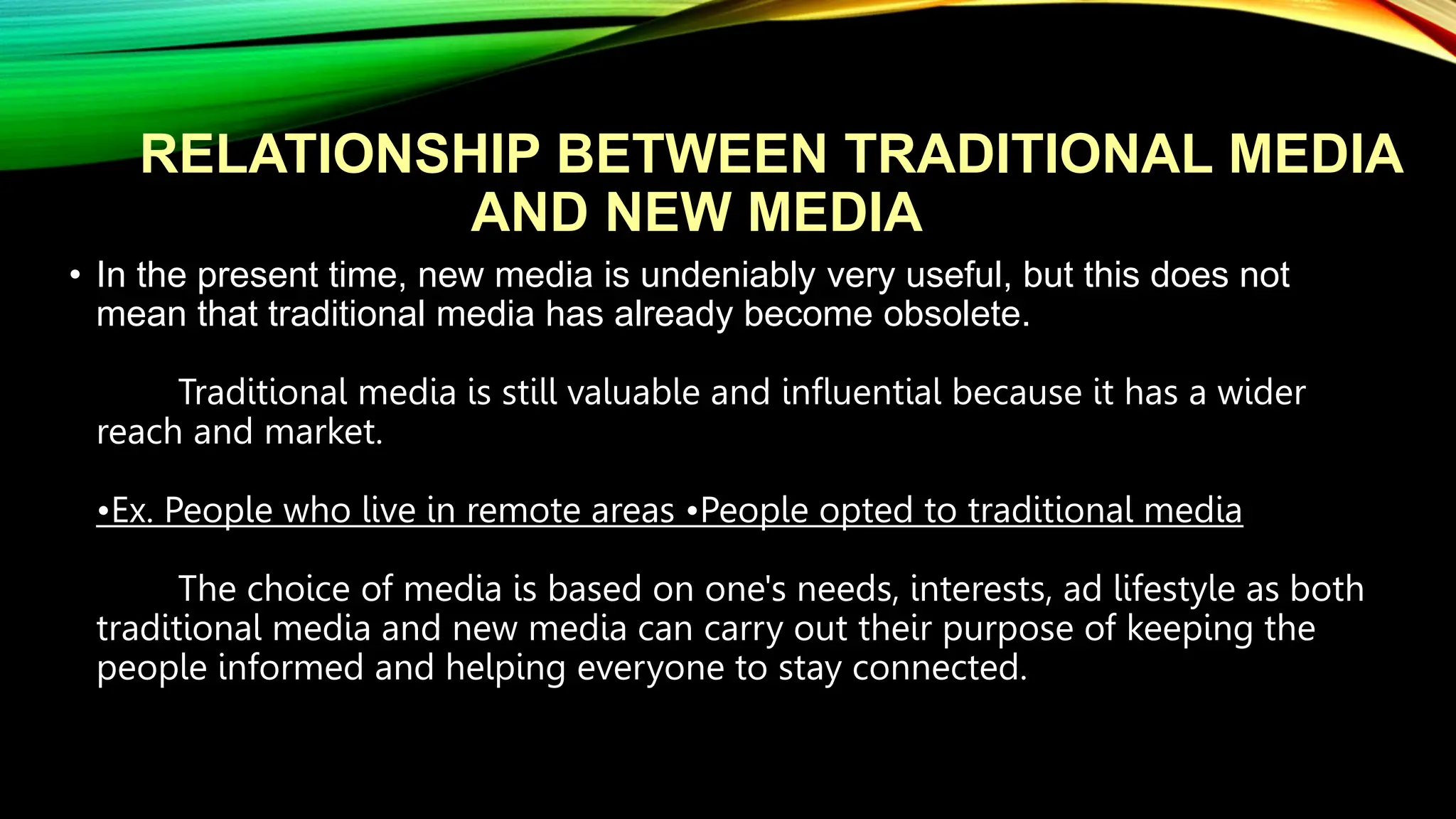 RELATIONSHIP BETWEEN TRADITIONAL MEDIA AND NEW MEDIA

• In the present time, new media is undeniably very useful, but this does not mean that traditional media has already become obsolete.

Traditional media is still valuable and influential because it has a wider reach and market.

•Ex. People who live in remote areas •People opted to traditional media

The choice of media is based on one's needs, interests, ad lifestyle as both traditional media and new media can carry out their purpose of keeping the people informed and helping everyone to stay connected.